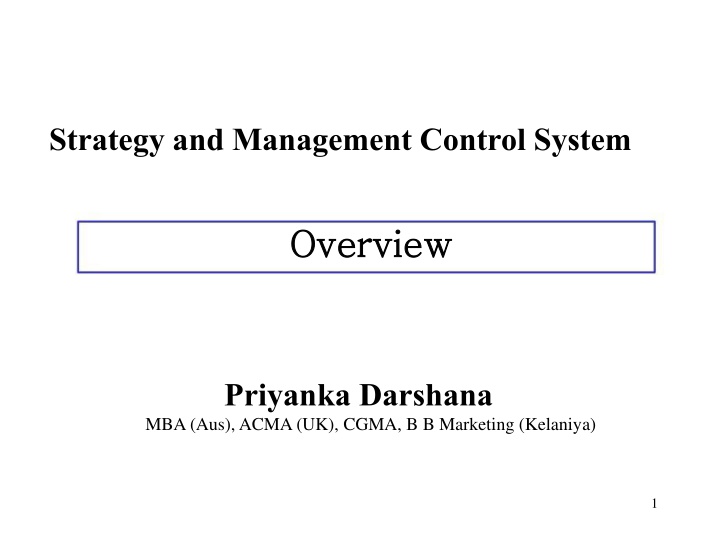 Strategy and Management Control System

Overview

Priyanka Darshana
MBA (Aus), ACMA (UK), CGMA, B B Marketing (Kelaniya)

1